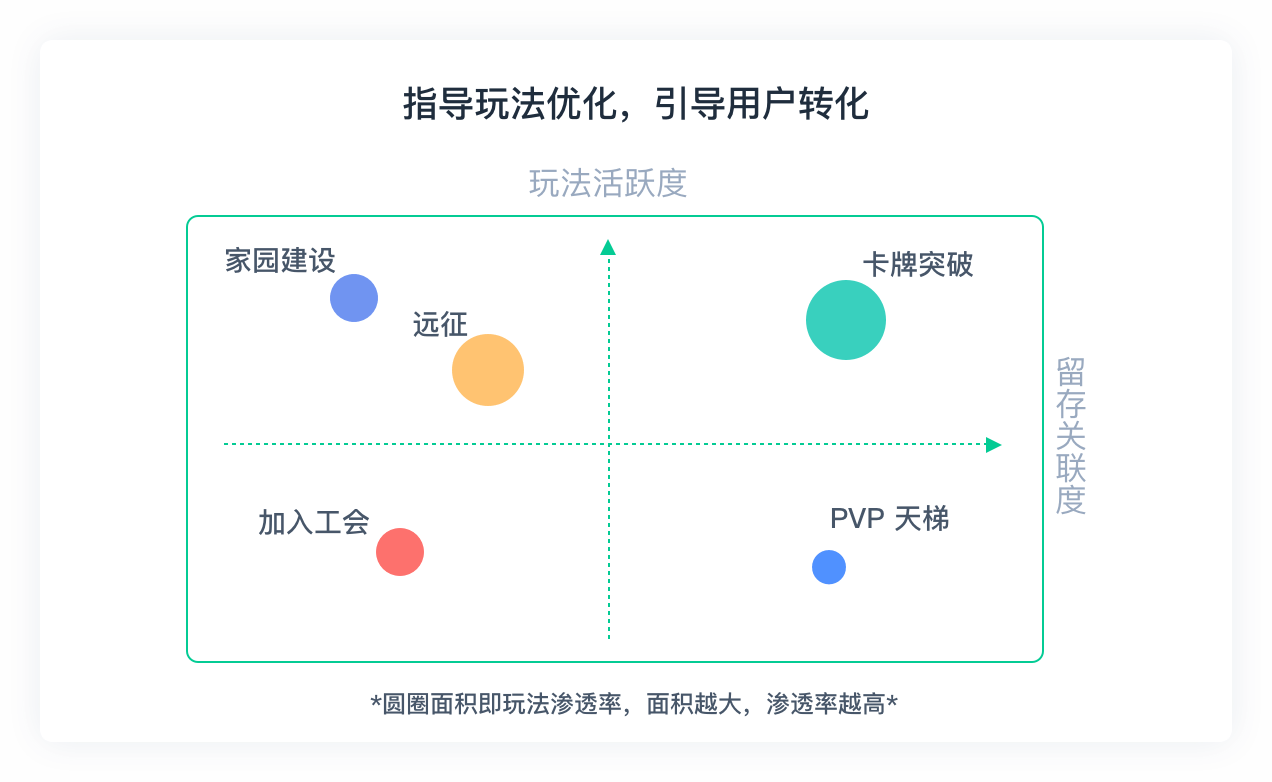 指导玩法优化，引导用户转化

玩法活跃度

家园建设

远征

卡牌突破

留存关联度

加入工会

PVP 天梯

*圆圈面积即玩法渗透率，面积越大，渗透率越高*